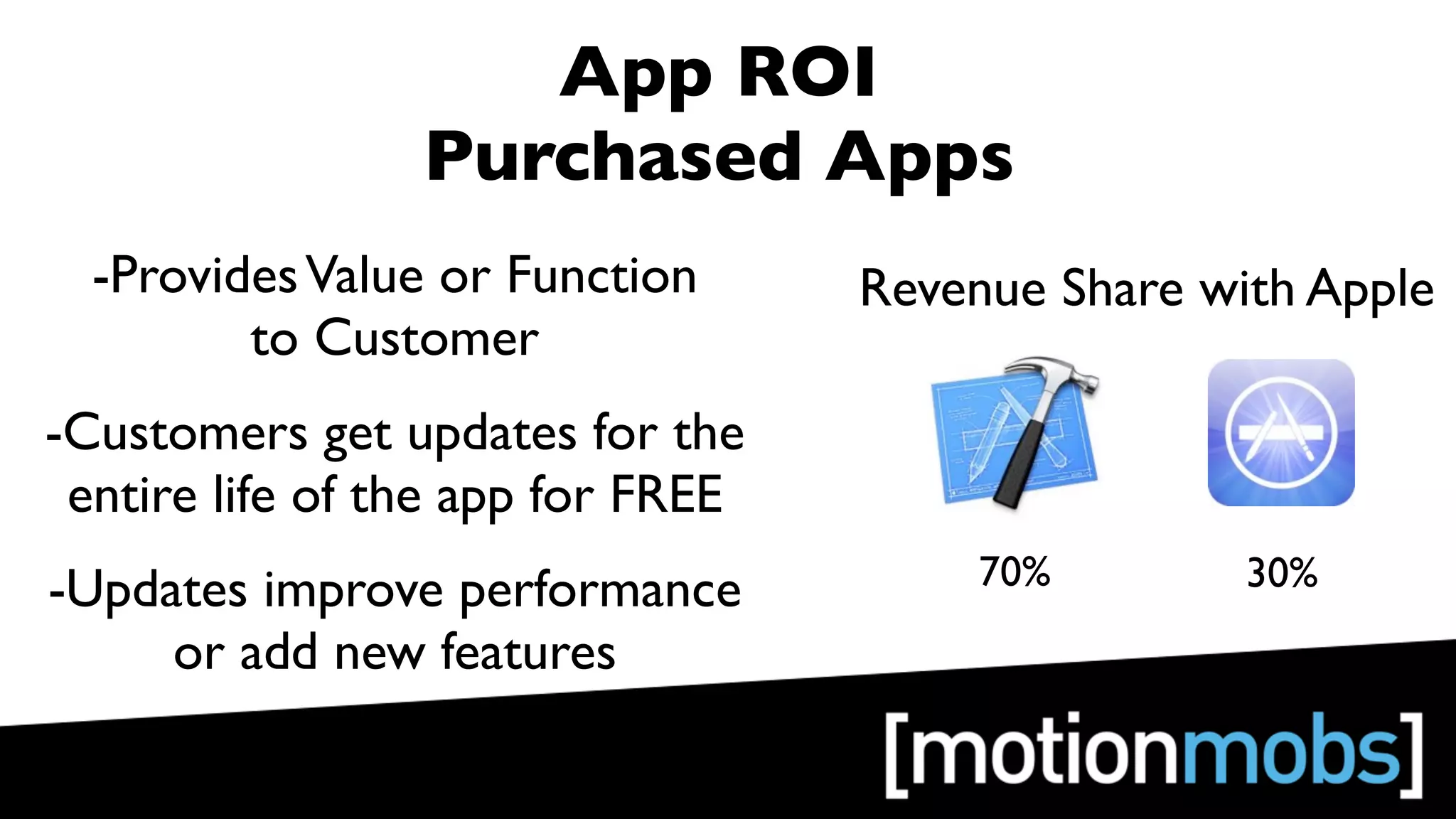 App ROI
Purchased Apps

-Provides Value or Function to Customer

-Customers get updates for the entire life of the app for FREE

-Updates improve performance or add new features

Revenue Share with Apple

70%

30%

[motionmobs]